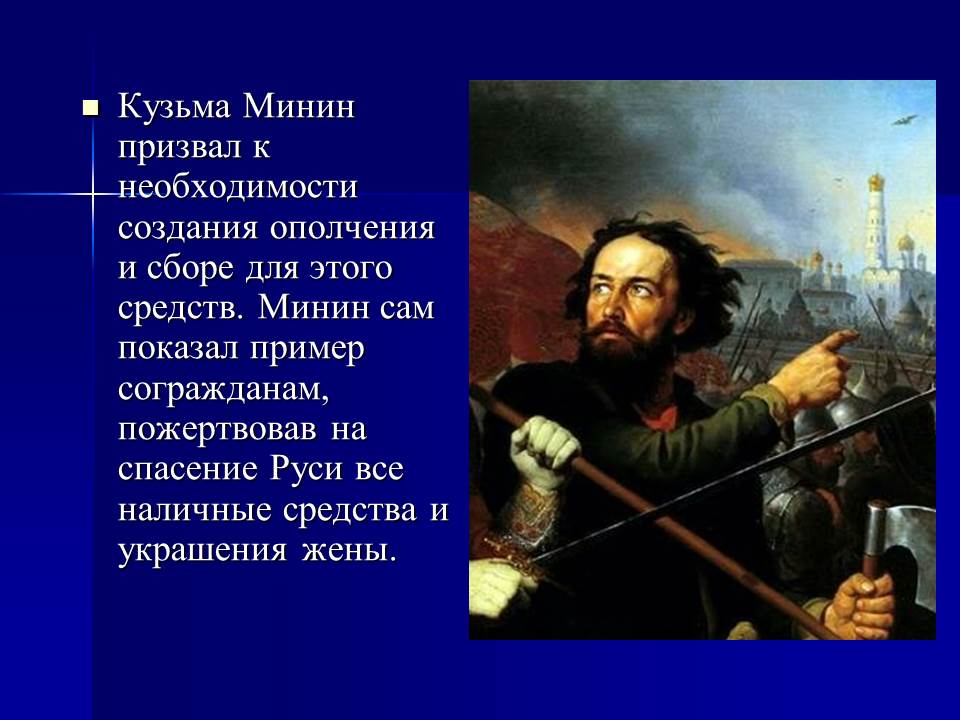 Кузьма Минин призвал к необходимости создания ополчения и сборе для этого средств. Минин сам показал пример согражданам, пожертвовав на спасение Руси все наличные средства и украшения жены.